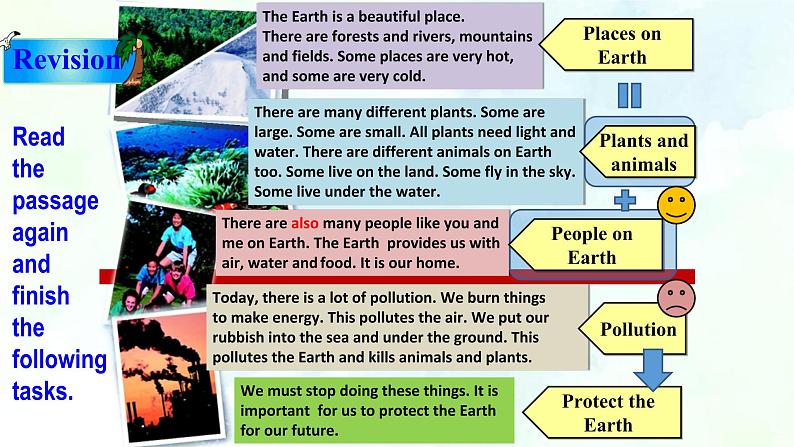 Revision

Read the passage again and finish the following tasks.

The Earth is a beautiful place. There are forests and rivers, mountains and fields. Some places are very hot, and some are very cold.

Places on Earth

There are many different plants. Some are large. Some are small. All plants need light and water. There are different animals on Earth too. Some live on the land. Some fly in the sky. Some live under the water.

Plants and animals

There are also many people like you and me on Earth. The Earth provides us with air, water and food. It is our home.

People on Earth

Today, there is a lot of pollution. We burn things to make energy. This pollutes the air. We put our rubbish into the sea and under the ground. This pollutes the Earth and kills animals and plants.

Pollution

We must stop doing these things. It is important for us to protect the Earth for our future.

Protect the Earth